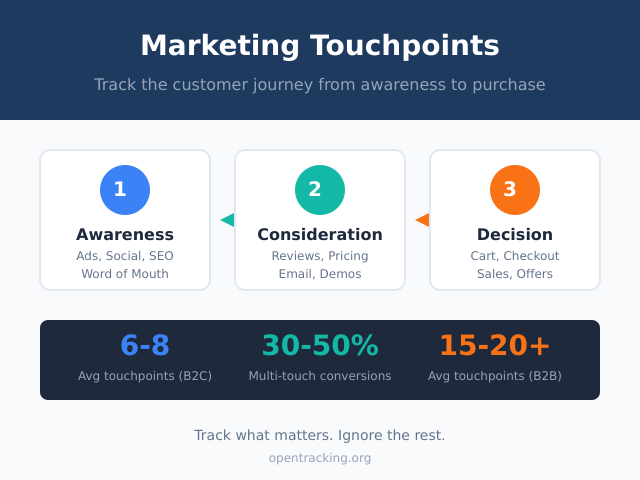 Marketing Touchpoints

Track the customer journey from awareness to purchase

1
Awareness
Ads, Social, SEO
Word of Mouth

2
Consideration
Reviews, Pricing
Email, Demos

3
Decision
Cart, Checkout
Sales, Offers

6-8
Avg touchpoints (B2C)

30-50%
Multi-touch conversions

15-20+
Avg touchpoints (B2B)

Track what matters. Ignore the rest.

opentracking.org